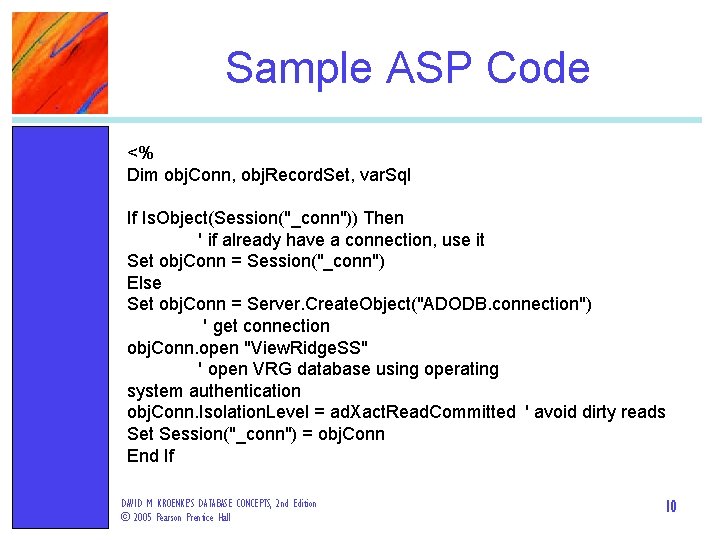 Sample ASP Code

<%
Dim objConn, objRecordSet, varSql

If IsObject(Session("_conn")) Then
' if already have a connection, use it
Set objConn = Session("_conn")
Else
Set objConn = Server.CreateObject("ADODB.connection")
' get connection
objConn.open "ViewRidgeSS"
' open VRG database using operating system authentication
objConn.IsolationLevel = adXactReadCommitted ' avoid dirty reads
Set Session("_conn") = objConn
End If

DAVID M KROENKE'S DATABASE CONCEPTS, 2nd Edition
© 2005 Pearson Prentice Hall

10